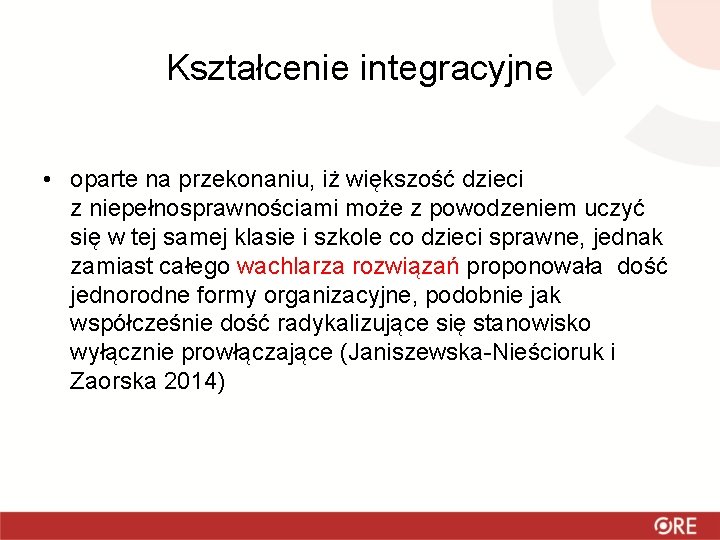 Kształcenie integracyjne

• oparte na przekonaniu, iż większość dzieci z niepełnosprawnościami może z powodzeniem uczyć się w tej samej klasie i szkole co dzieci sprawne, jednak zamiast całego wachlarza rozwiązań proponowała dość jednorodne formy organizacyjne, podobnie jak współcześnie dość radykalizujące się stanowisko wyłącznie prowłączające (Janiszewska-Nieścioruk i Zaorska 2014)

ORE